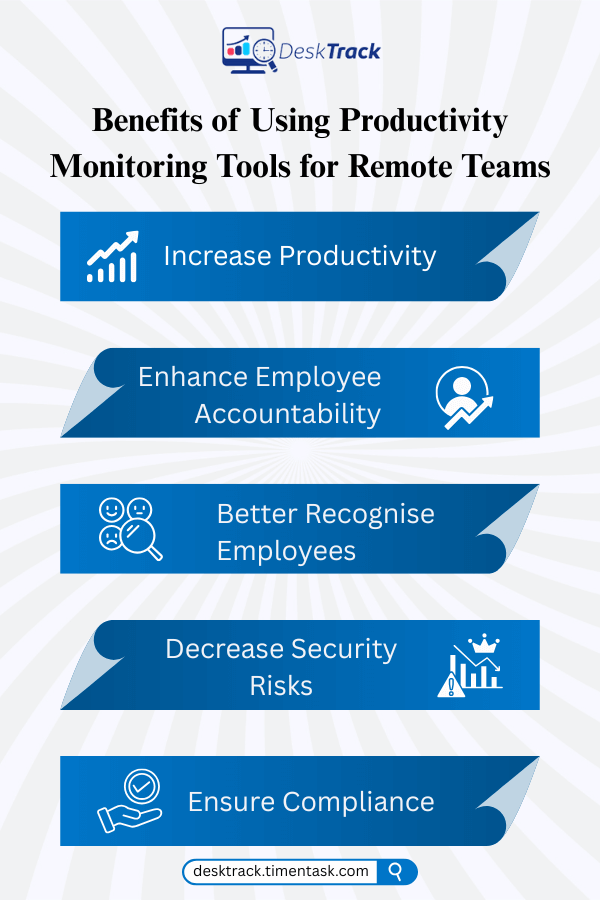 DeskTrack

Benefits of Using Productivity Monitoring Tools for Remote Teams

Increase Productivity

Enhance Employee Accountability

Better Recognise Employees

Decrease Security Risks

Ensure Compliance

desktrack.timentask.com